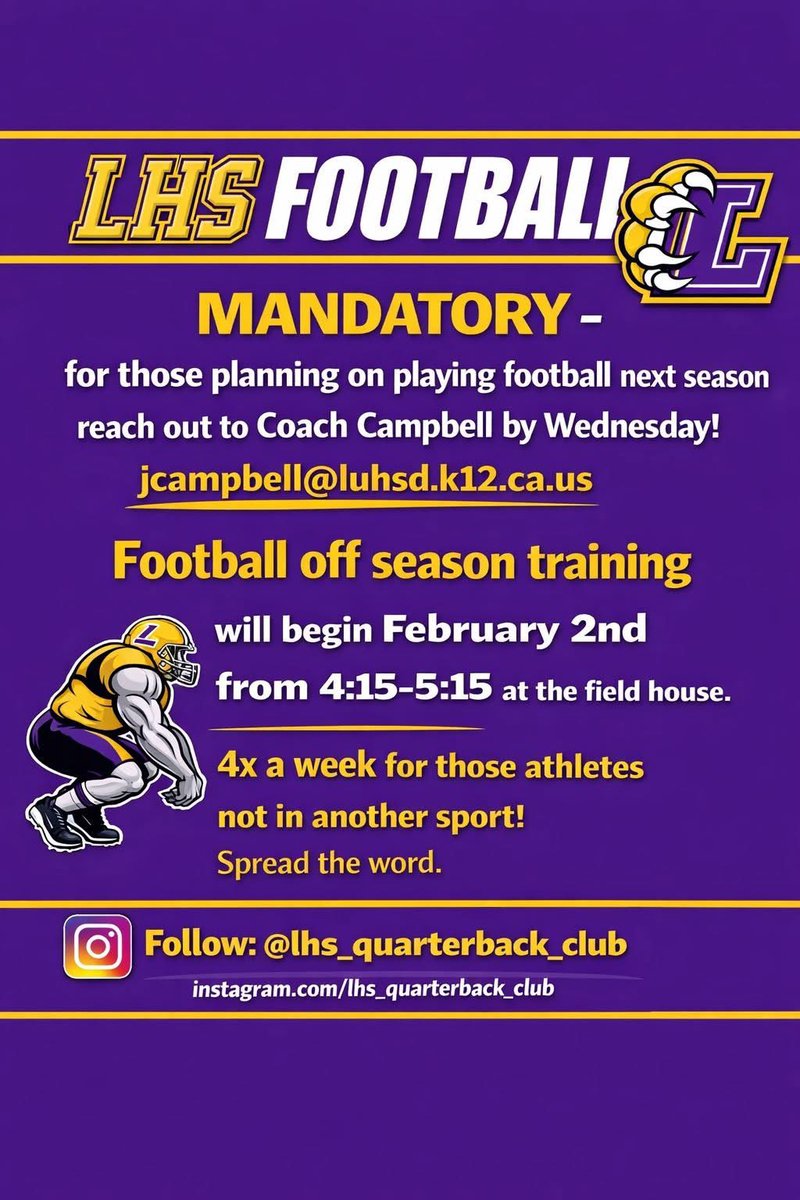 LHS FOOTBALL

MANDATORY –

for those planning on playing football next season reach out to Coach Campbell by Wednesday!

jcampbell@luhsd.k12.ca.us

Football off season training

will begin February 2nd from 4:15-5:15 at the field house.

4x a week for those athletes not in another sport!

Spread the word.

Follow: @lhs_quarterback_club

instagram.com/lhs_quarterback_club